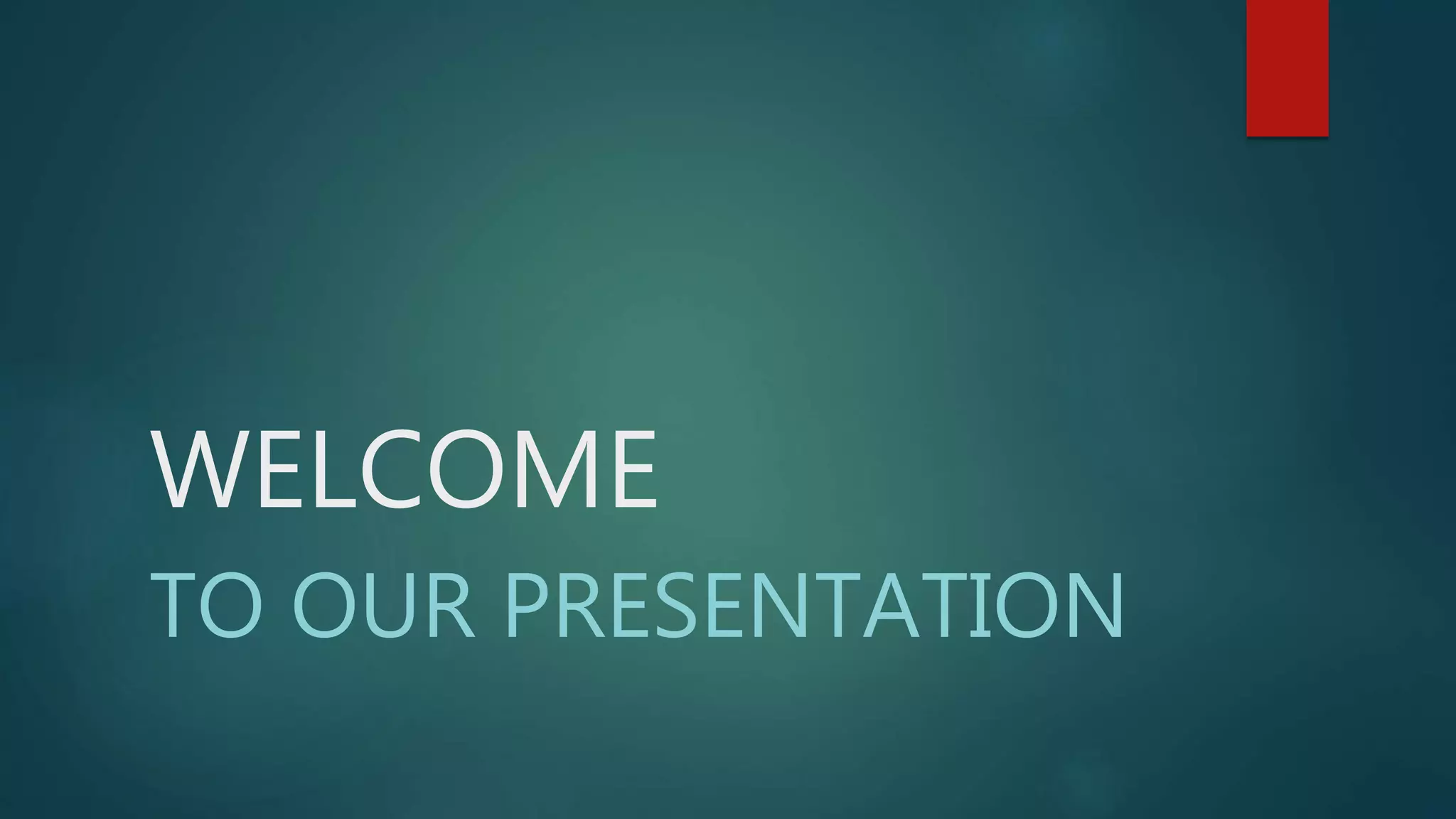 WELCOME

TO OUR PRESENTATION